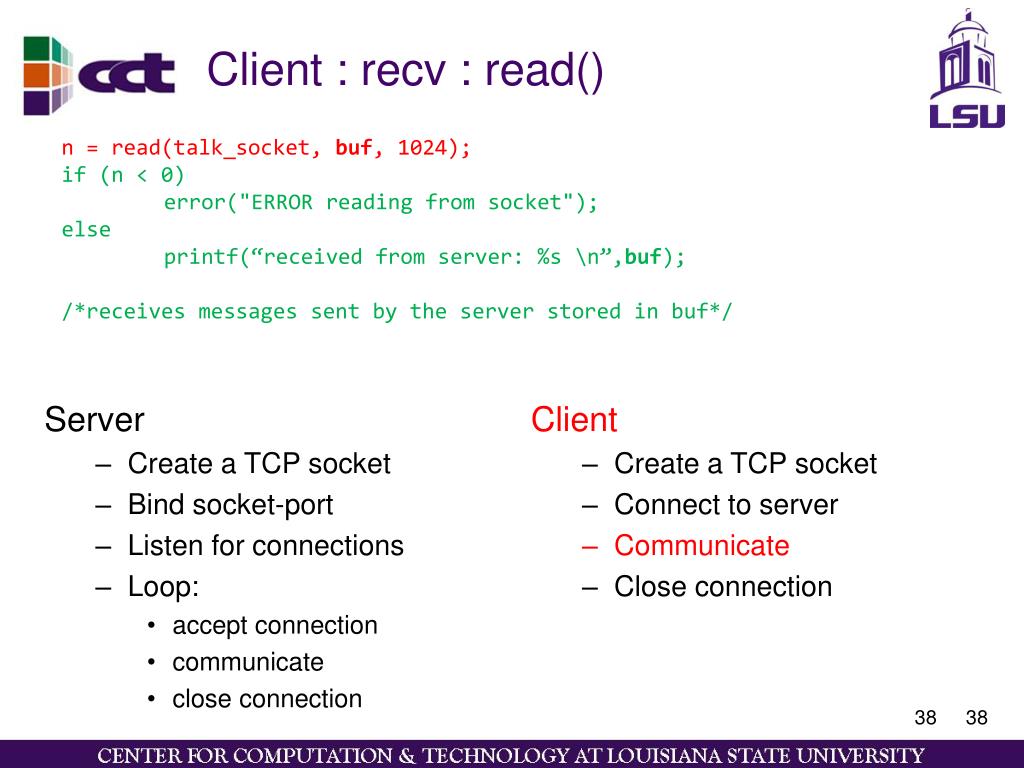 cct

Client : recv : read()

LSU

n = read(talk_socket, buf, 1024);
if (n < 0)
        error("ERROR reading from socket");
else
        printf(“received from server: %s \n”,buf);

/*receives messages sent by the server stored in buf*/

Server
– Create a TCP socket
– Bind socket-port
– Listen for connections
– Loop:
• accept connection
• communicate
• close connection

Client
– Create a TCP socket
– Connect to server
– Communicate
– Close connection

38 38

CENTER FOR COMPUTATION & TECHNOLOGY AT LOUISIANA STATE UNIVERSITY